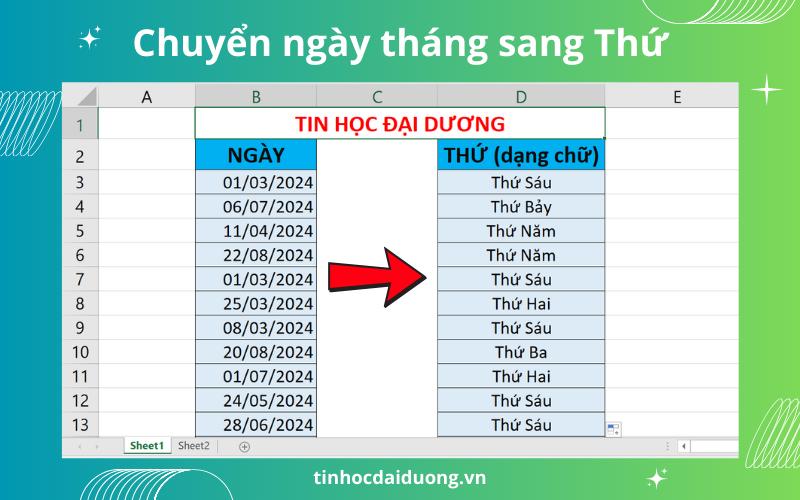 Chuyển ngày tháng sang Thứ

| | A | B | C | D | E |
|---|---|---|---|---|---|
| 1 | | TIN HỌC ĐẠI DƯƠNG | | | |
| 2 | | NGÀY | | THỨ (dạng chữ) | |
| 3 | | 01/03/2024 | | Thứ Sáu | |
| 4 | | 06/07/2024 | | Thứ Bảy | |
| 5 | | 11/04/2024 | | Thứ Năm | |
| 6 | | 22/08/2024 | | Thứ Năm | |
| 7 | | 01/03/2024 | | Thứ Sáu | |
| 8 | | 25/03/2024 | | Thứ Hai | |
| 9 | | 08/03/2024 | | Thứ Sáu | |
| 10 | | 20/08/2024 | | Thứ Ba | |
| 11 | | 01/07/2024 | | Thứ Hai | |
| 12 | | 24/05/2024 | | Thứ Sáu | |
| 13 | | 28/06/2024 | | Thứ Sáu | |

Sheet1 Sheet2

tinhocdaiduong.vn